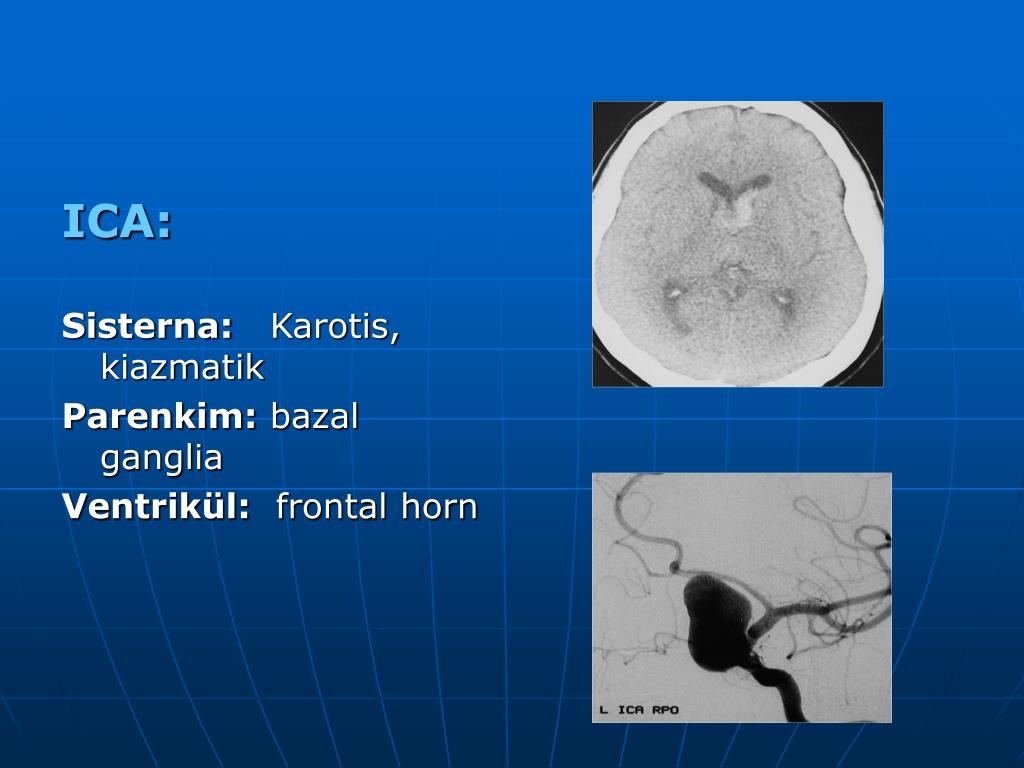 ICA:

Sisterna: Karotis, kiazmatik

Parenkim: bazal ganglia

Ventrikül: frontal horn

L ICA RPO